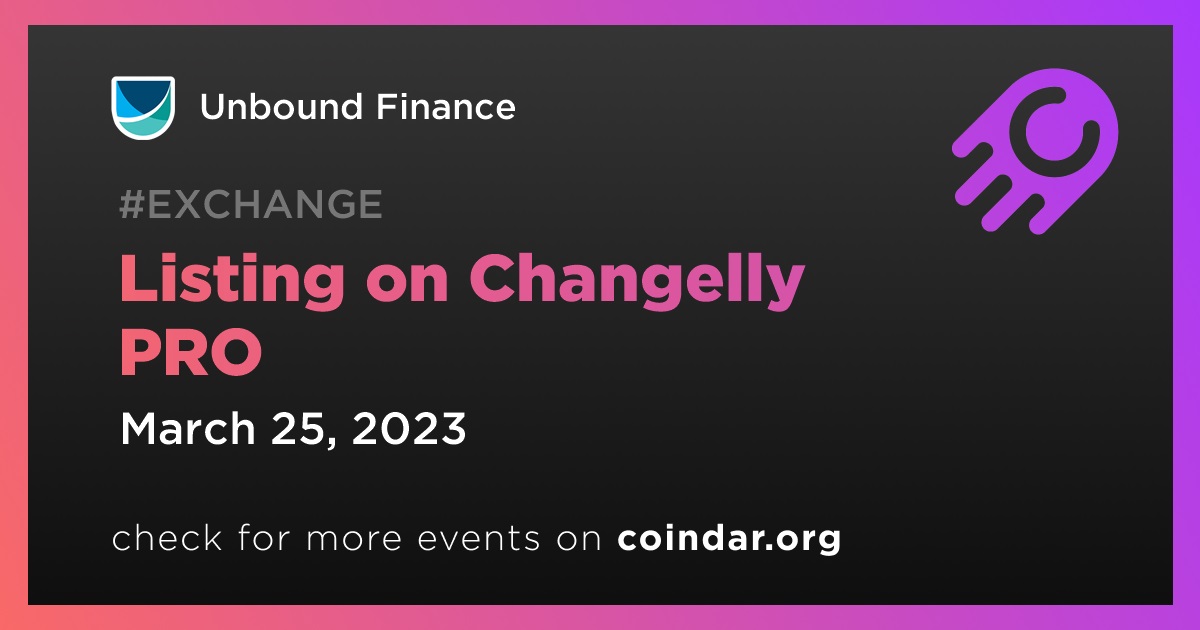 Unbound Finance

#EXCHANGE

Listing on Changelly PRO

March 25, 2023

check for more events on coindar.org